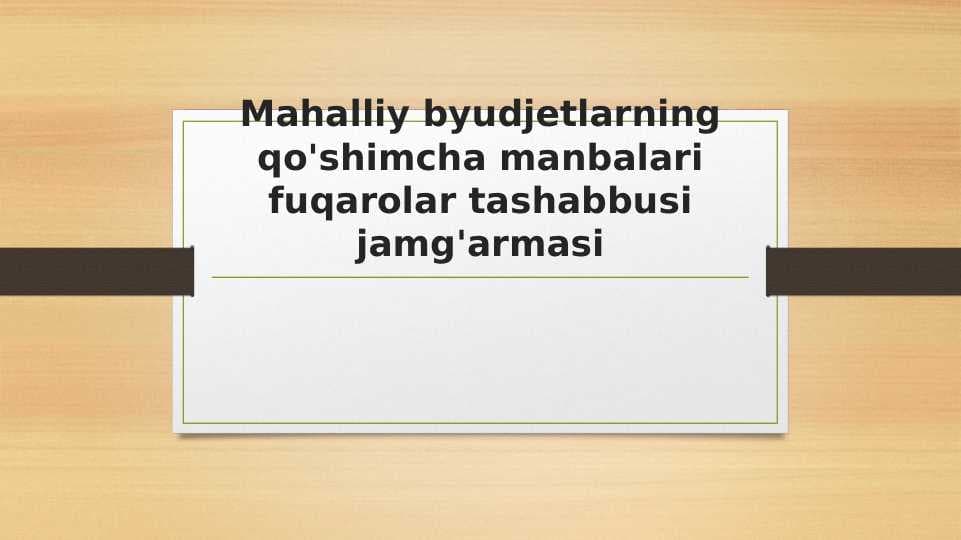 Mahalliy byudjetlarning qo'shimcha manbalari fuqarolar tashabbusi jamg'armasi